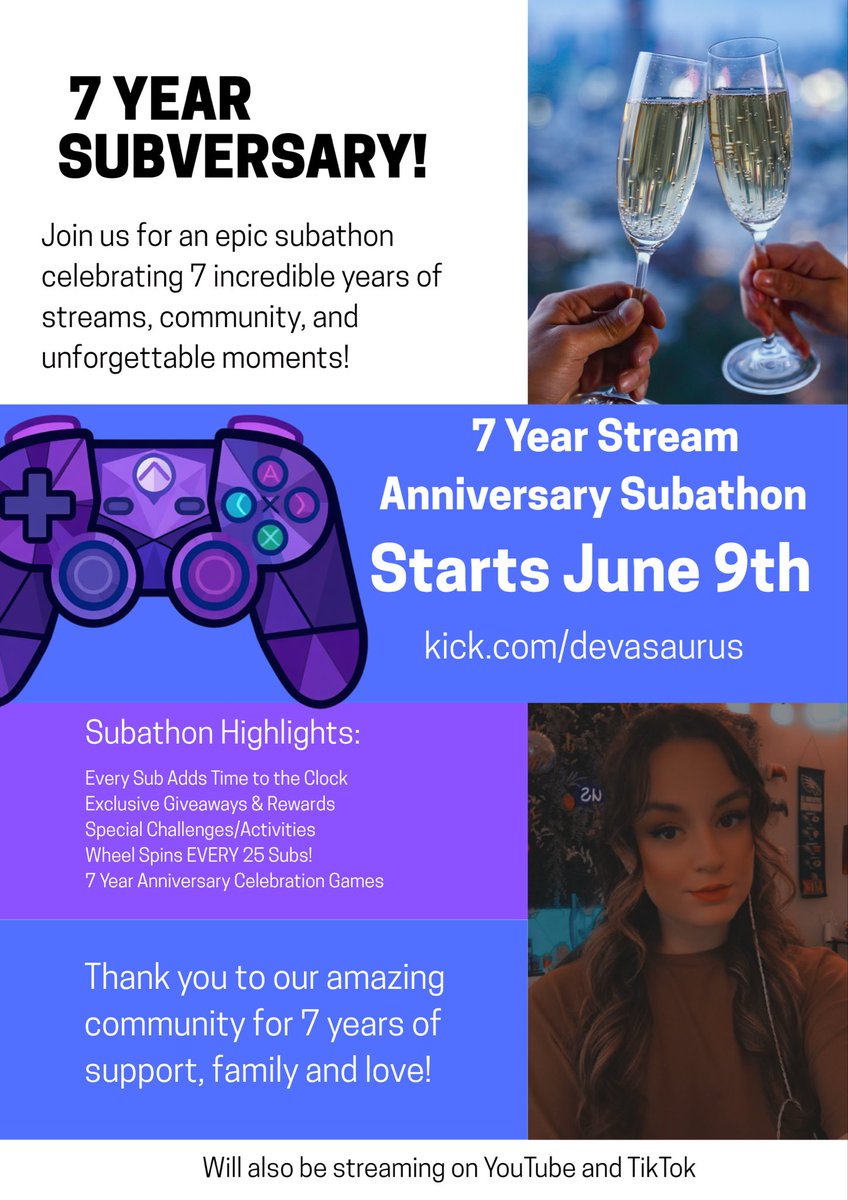 7 YEAR SUBVERSARY!

Join us for an epic subathon celebrating 7 incredible years of streams, community, and unforgettable moments!

7 Year Stream Anniversary Subathon

Starts June 9th

kick.com/devasaurus

Subathon Highlights:

Every Sub Adds Time to the Clock
Exclusive Giveaways & Rewards
Special Challenges/Activities
Wheel Spins EVERY 25 Subs!
7 Year Anniversary Celebration Games

Thank you to our amazing community for 7 years of support, family and love!

Will also be streaming on YouTube and TikTok